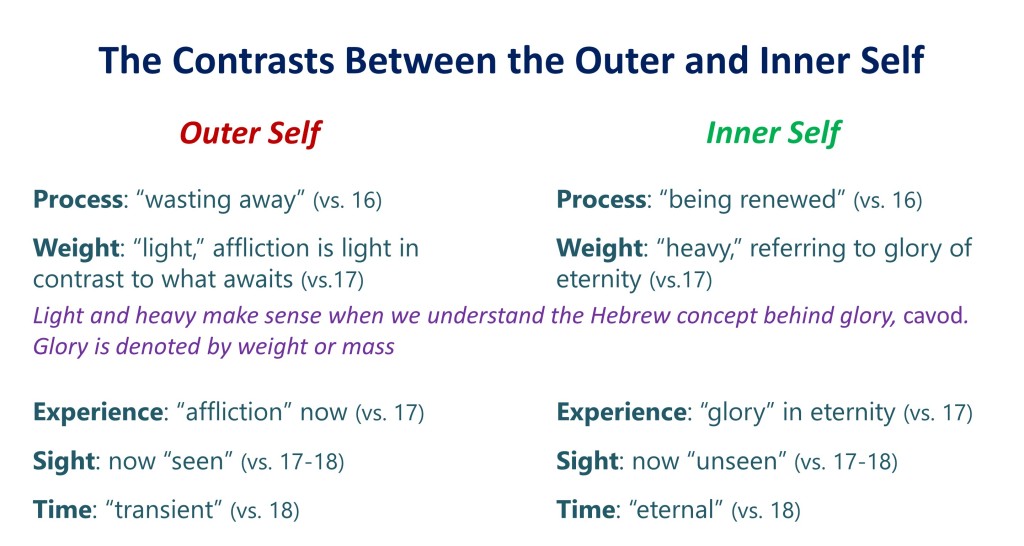 The Contrasts Between the Outer and Inner Self

Outer Self

Process: “wasting away” (vs. 16)

Weight: “light,” affliction is light in contrast to what awaits (vs.17)

Inner Self

Process: “being renewed” (vs. 16)

Weight: “heavy,” referring to glory of eternity (vs.17)

Light and heavy make sense when we understand the Hebrew concept behind glory, cavod. Glory is denoted by weight or mass

Experience: “affliction” now (vs. 17)

Sight: now “seen” (vs. 17-18)

Time: “transient” (vs. 18)

Experience: “glory” in eternity (vs. 17)

Sight: now “unseen” (vs. 17-18)

Time: “eternal” (vs. 18)